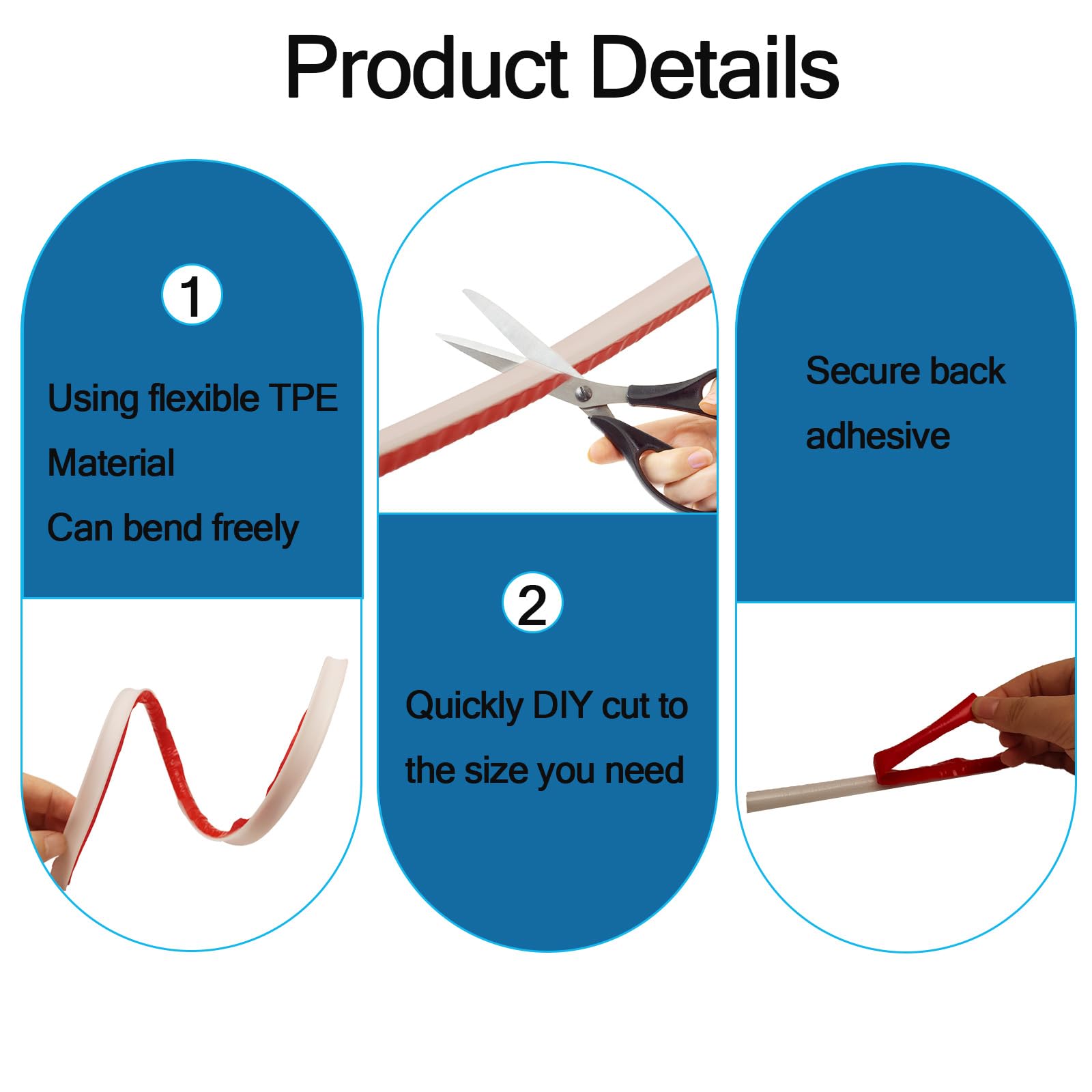 Product Details

1

Using flexible TPE
Material
Can bend freely

2

Quickly DIY cut to the size you need

Secure back adhesive